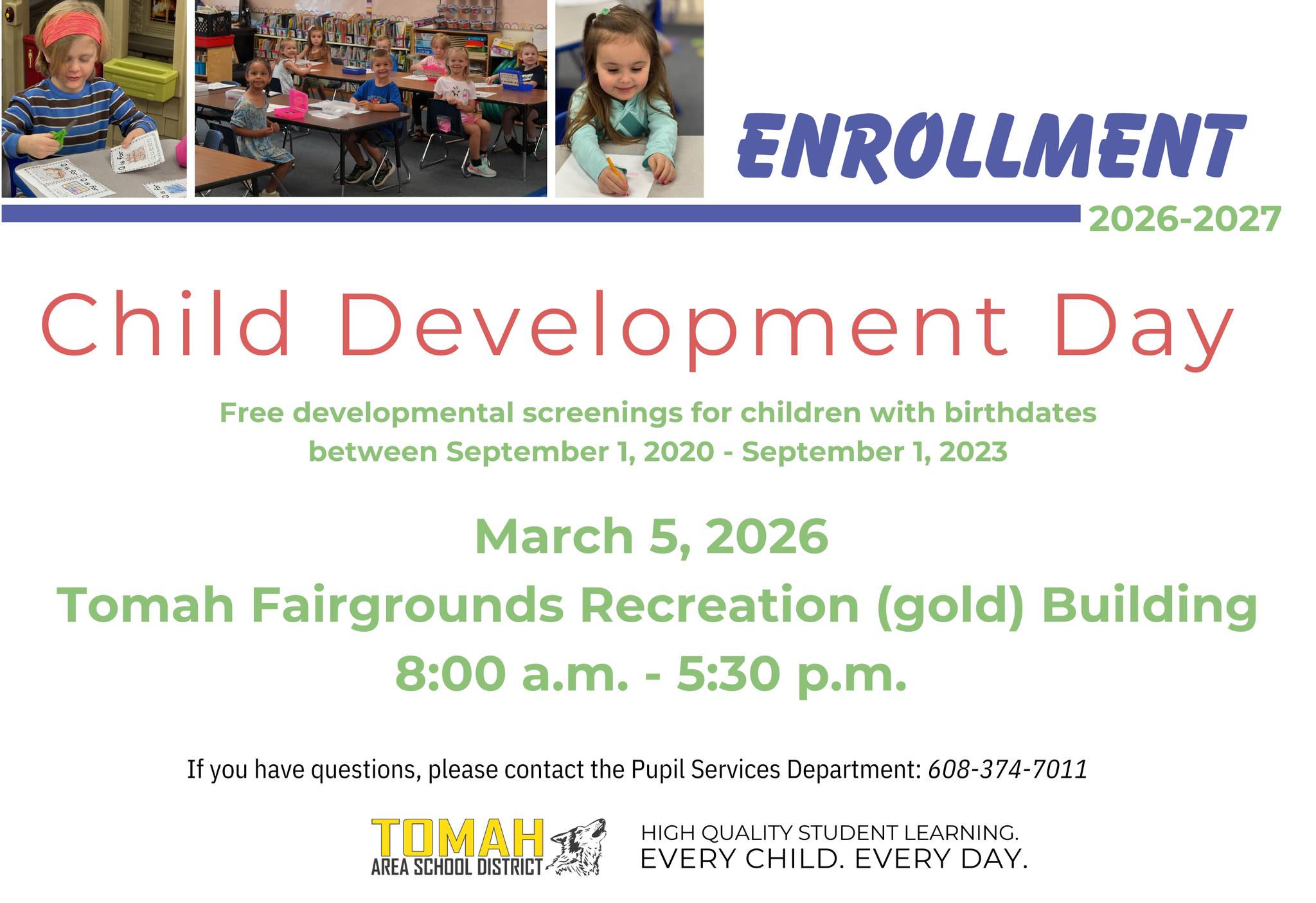 ENROLLMENT
2026-2027

Child Development Day

Free developmental screenings for children with birthdates between September 1, 2020 - September 1, 2023

March 5, 2026
Tomah Fairgrounds Recreation (gold) Building
8:00 a.m. - 5:30 p.m.

If you have questions, please contact the Pupil Services Department: 608-374-7011

TOMAH
AREA SCHOOL DISTRICT

HIGH QUALITY STUDENT LEARNING.
EVERY CHILD. EVERY DAY.